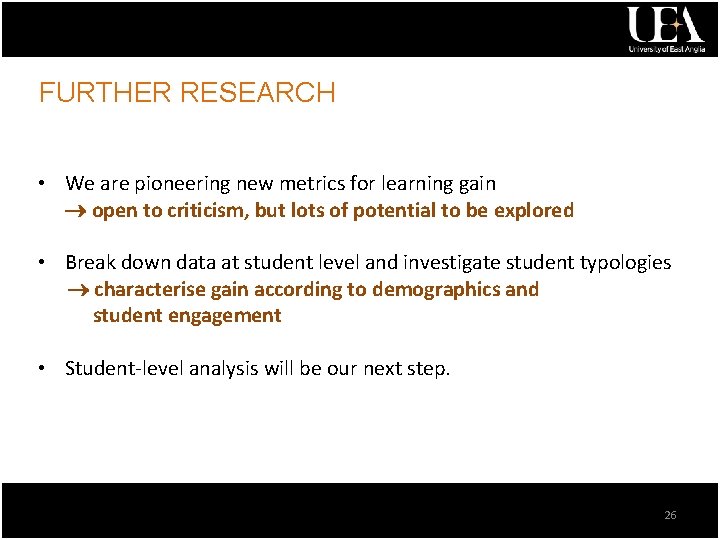 UEA
University of East Anglia

FURTHER RESEARCH

• We are pioneering new metrics for learning gain
→ open to criticism, but lots of potential to be explored

• Break down data at student level and investigate student typologies
→ characterise gain according to demographics and student engagement

• Student-level analysis will be our next step.

26